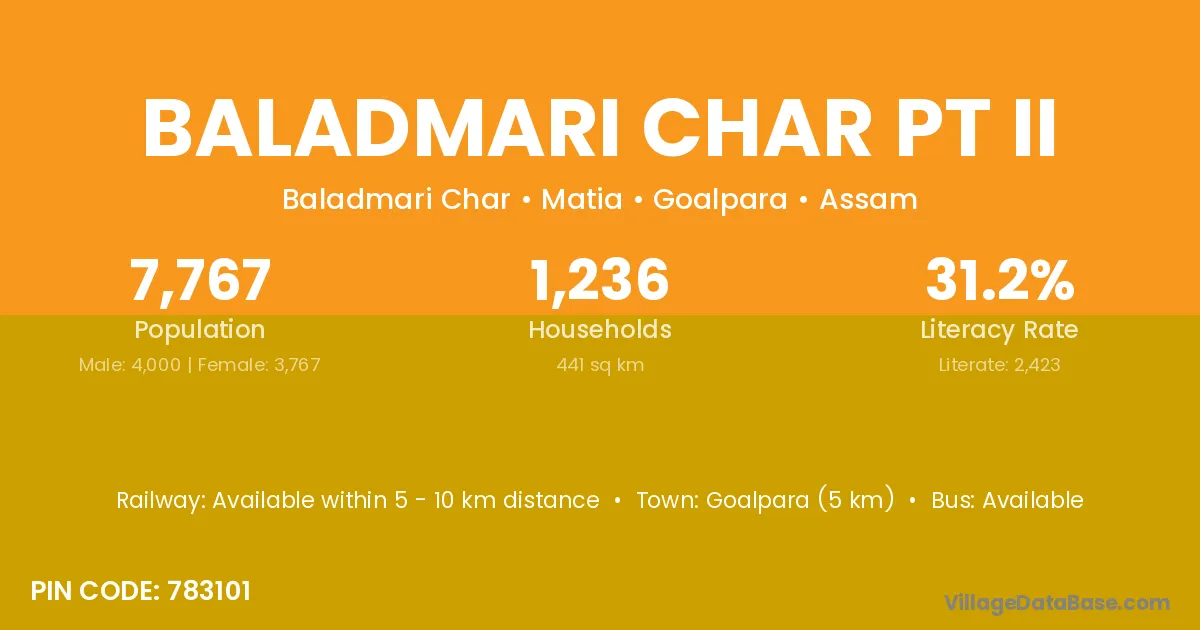 BALADMARI CHAR PT II

Baladmari Char • Matia • Goalpara • Assam

7,767
Population
Male: 4,000 | Female: 3,767

1,236
Households
441 sq km

31.2%
Literacy Rate
Literate: 2,423

Railway: Available within 5 - 10 km distance • Town: Goalpara (5 km) • Bus: Available

PIN CODE: 783101

VillageDataBase.com